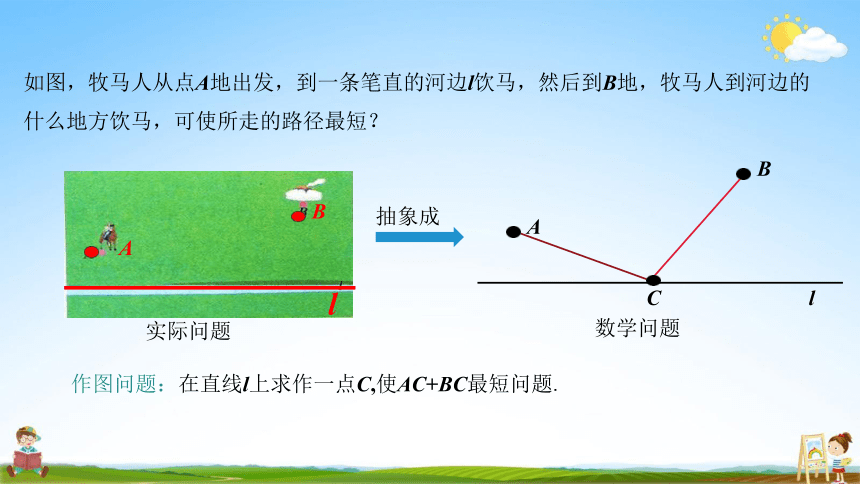 如图，牧马人从点$A$地出发，到一条笔直的河边$l$饮马，然后到$B$地，牧马人到河边的什么地方饮马，可使所走的路径最短？

$B$

$A$

$l$

实际问题

抽象成

$B$

$A$

$C$

$l$

数学问题

作图问题：在直线$l$上求作一点$C$,使$AC+BC$最短问题.